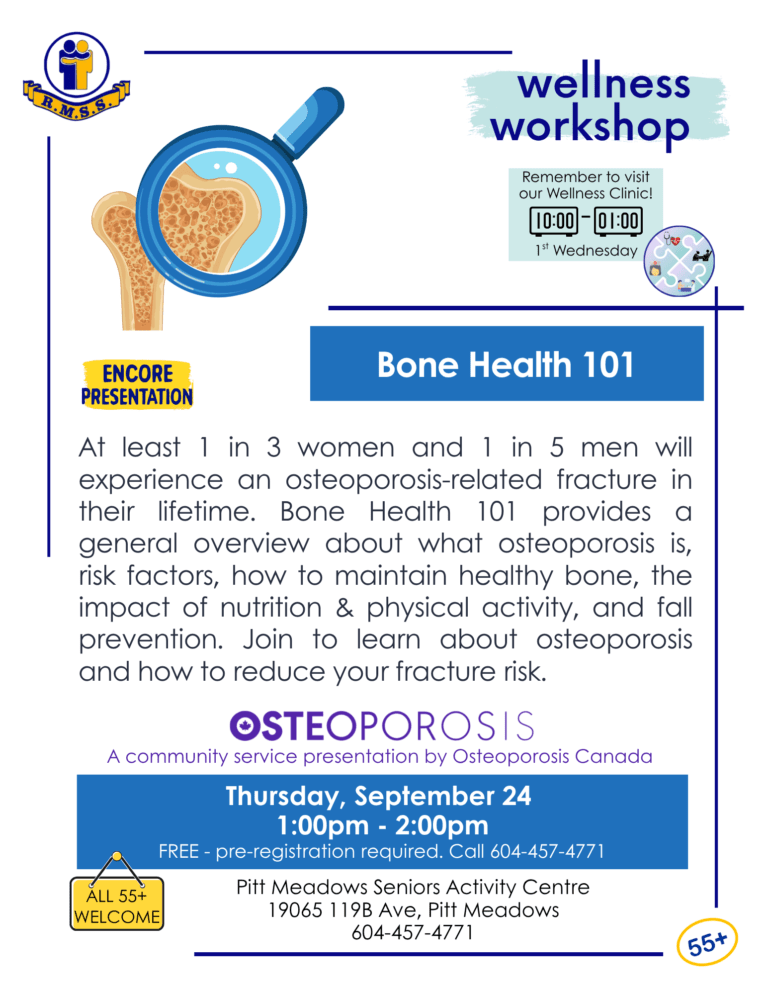 R.M.S.S.

wellness workshop

Remember to visit our Wellness Clinic!
10:00 - 01:00
1st Wednesday

ENCORE PRESENTATION

Bone Health 101

At least 1 in 3 women and 1 in 5 men will experience an osteoporosis-related fracture in their lifetime. Bone Health 101 provides a general overview about what osteoporosis is, risk factors, how to maintain healthy bone, the impact of nutrition & physical activity, and fall prevention. Join to learn about osteoporosis and how to reduce your fracture risk.

OSTEOPOROSIS
A community service presentation by Osteoporosis Canada

Thursday, September 24
1:00pm - 2:00pm
FREE - pre-registration required. Call 604-457-4771

ALL 55+ WELCOME

Pitt Meadows Seniors Activity Centre
19065 119B Ave, Pitt Meadows
604-457-4771

55+